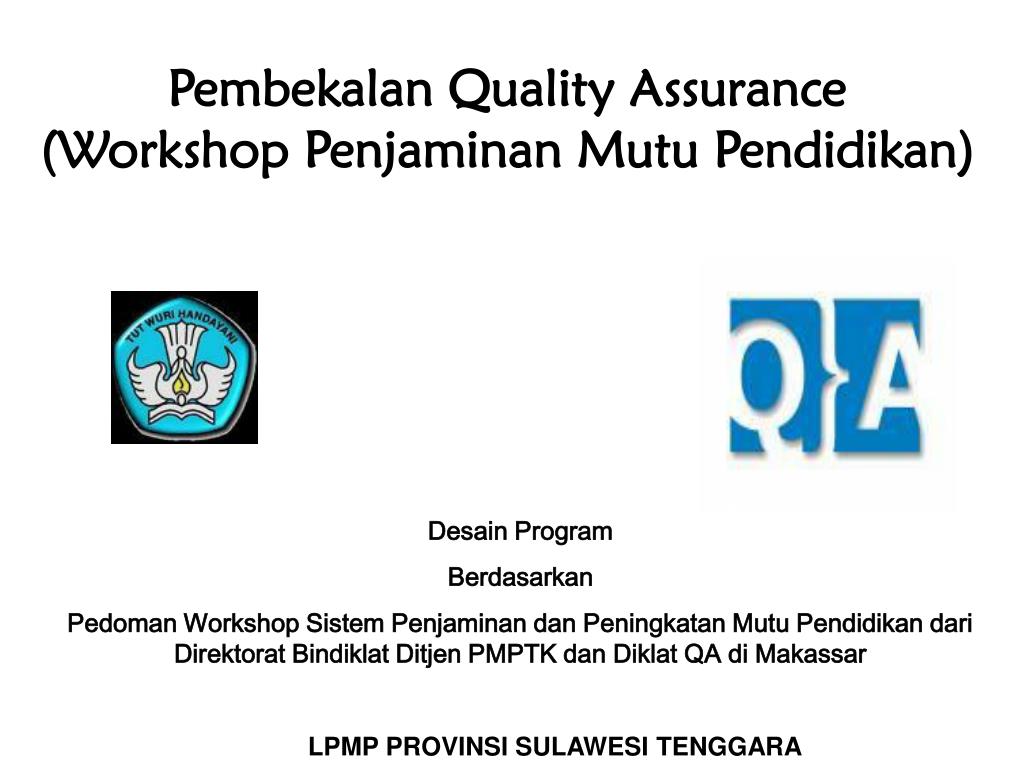 Pembekalan Quality Assurance
(Workshop Penjaminan Mutu Pendidikan)

TUT WURI HANDAYANI

QA

Desain Program

Berdasarkan

Pedoman Workshop Sistem Penjaminan dan Peningkatan Mutu Pendidikan dari Direktorat Bindiklat Ditjen PMPTK dan Diklat QA di Makassar

LPMP PROVINSI SULAWESI TENGGARA